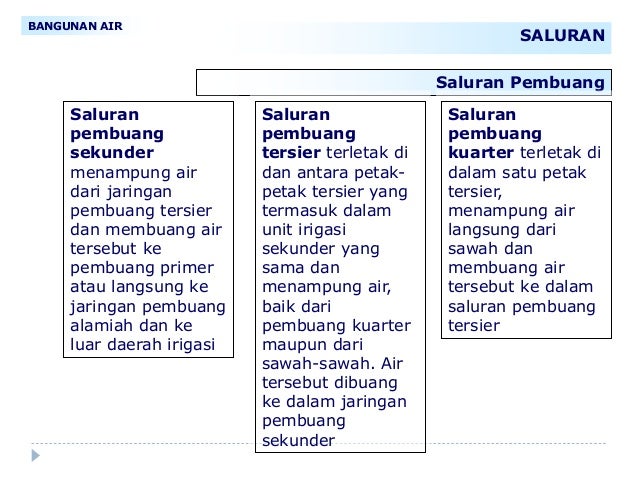 BANGUNAN AIR

SALURAN

Saluran Pembuang

Saluran pembuang sekunder menampung air dari jaringan pembuang tersier dan membuang air tersebut ke pembuang primer atau langsung ke jaringan pembuang alamiah dan ke luar daerah irigasi

Saluran pembuang tersier terletak di dan antara petak-petak tersier yang termasuk dalam unit irigasi sekunder yang sama dan menampung air, baik dari pembuang kuarter maupun dari sawah-sawah. Air tersebut dibuang ke dalam jaringan pembuang sekunder

Saluran pembuang kuarter terletak di dalam satu petak tersier, menampung air langsung dari sawah dan membuang air tersebut ke dalam saluran pembuang tersier